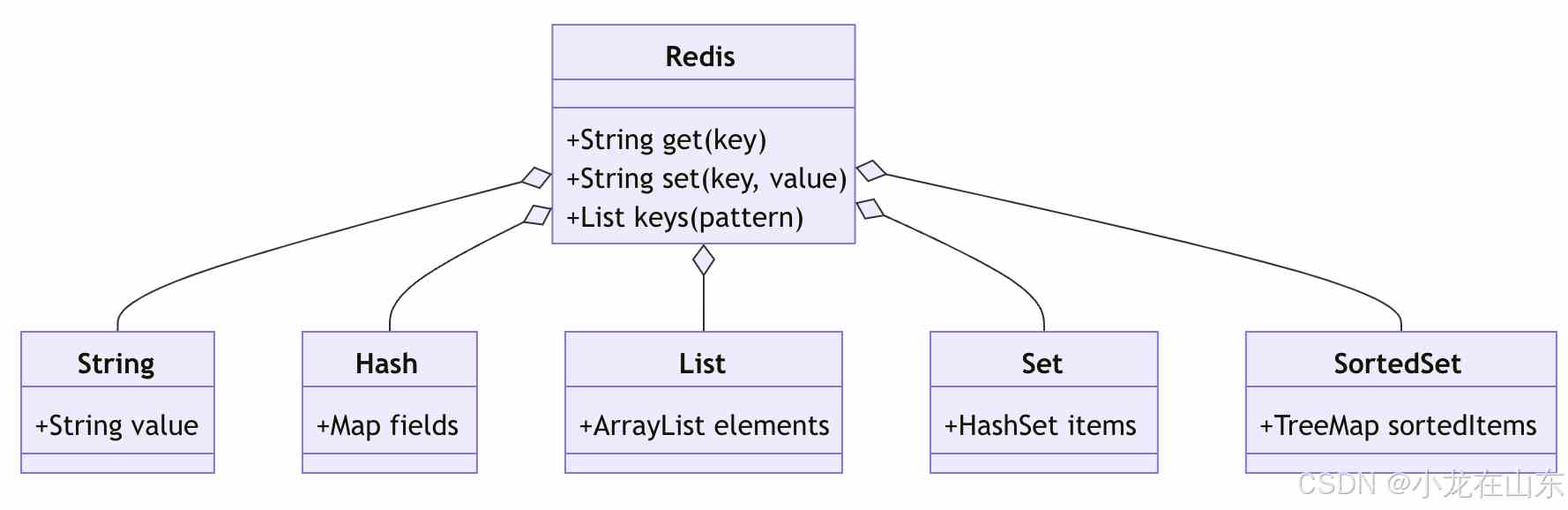 Redis

+String get(key)
+String set(key, value)
+List keys(pattern)

String

+String value

Hash

+Map fields

List

+ArrayList elements

Set

+HashSet items

SortedSet

+TreeMap sortedItems

CSDN @小龙在山东